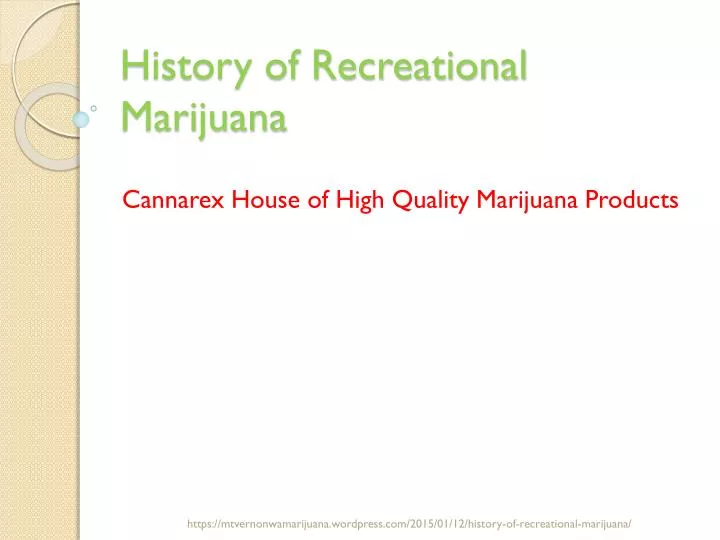 History of Recreational Marijuana

Cannarex House of High Quality Marijuana Products

https://mtvernonwamarijuana.wordpress.com/2015/01/12/history-of-recreational-marijuana/